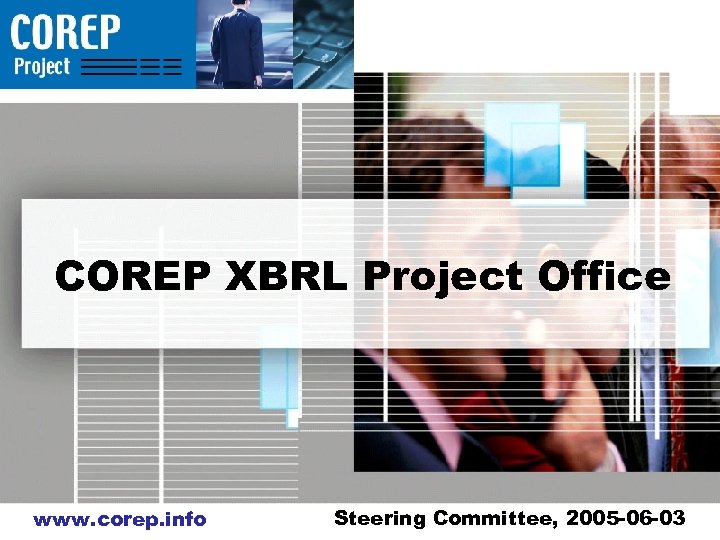 COREP
Project

COREP XBRL Project Office

www.corep.info

Steering Committee, 2005-06-03